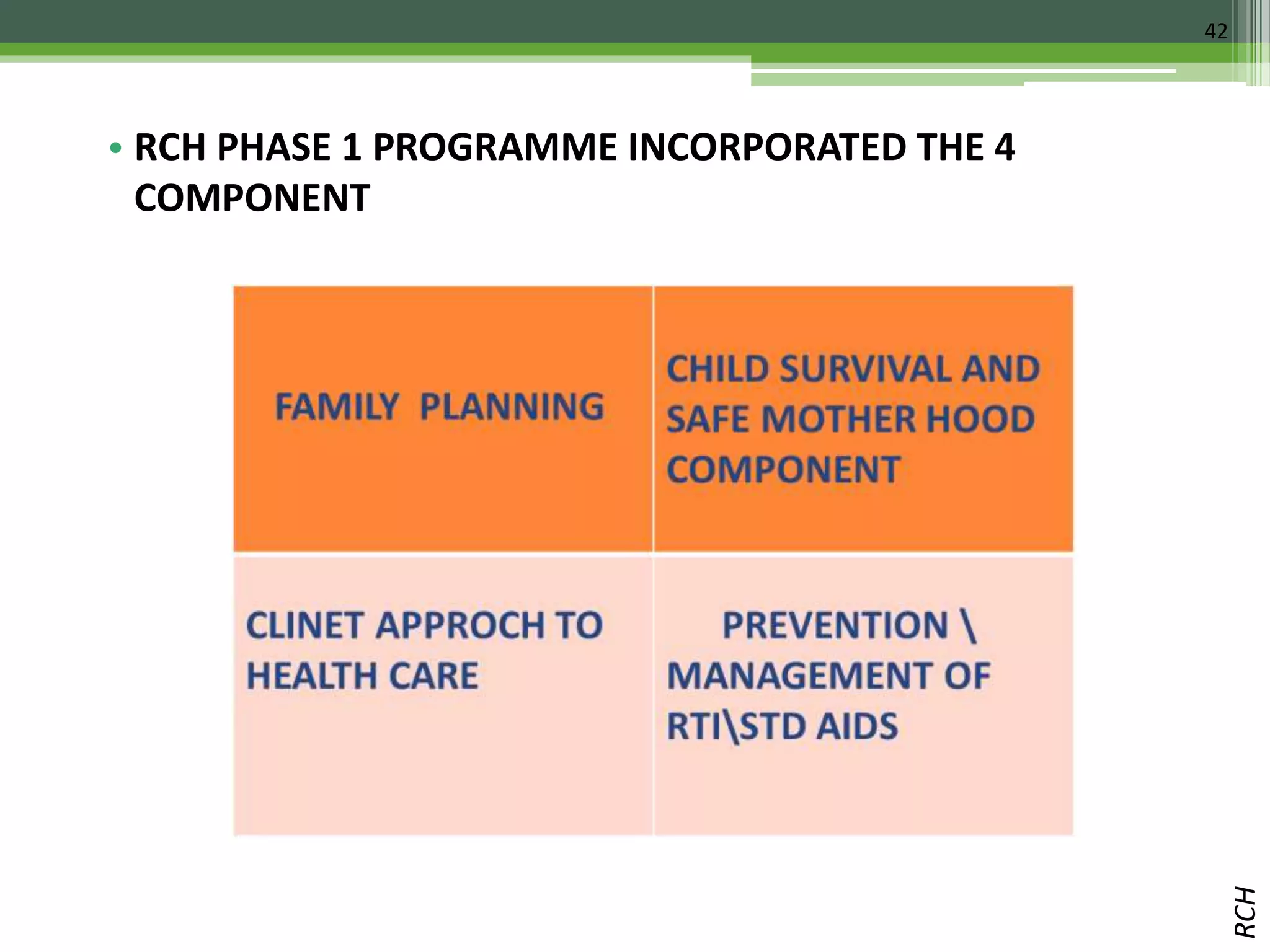 42

• RCH PHASE 1 PROGRAMME INCORPORATED THE 4 COMPONENT

| FAMILY PLANNING | CHILD SURVIVAL AND SAFE MOTHER HOOD COMPONENT |
|---|---|
| CLINET APPROCH TO HEALTH CARE | PREVENTION \ MANAGEMENT OF RTI\STD AIDS |

RCH